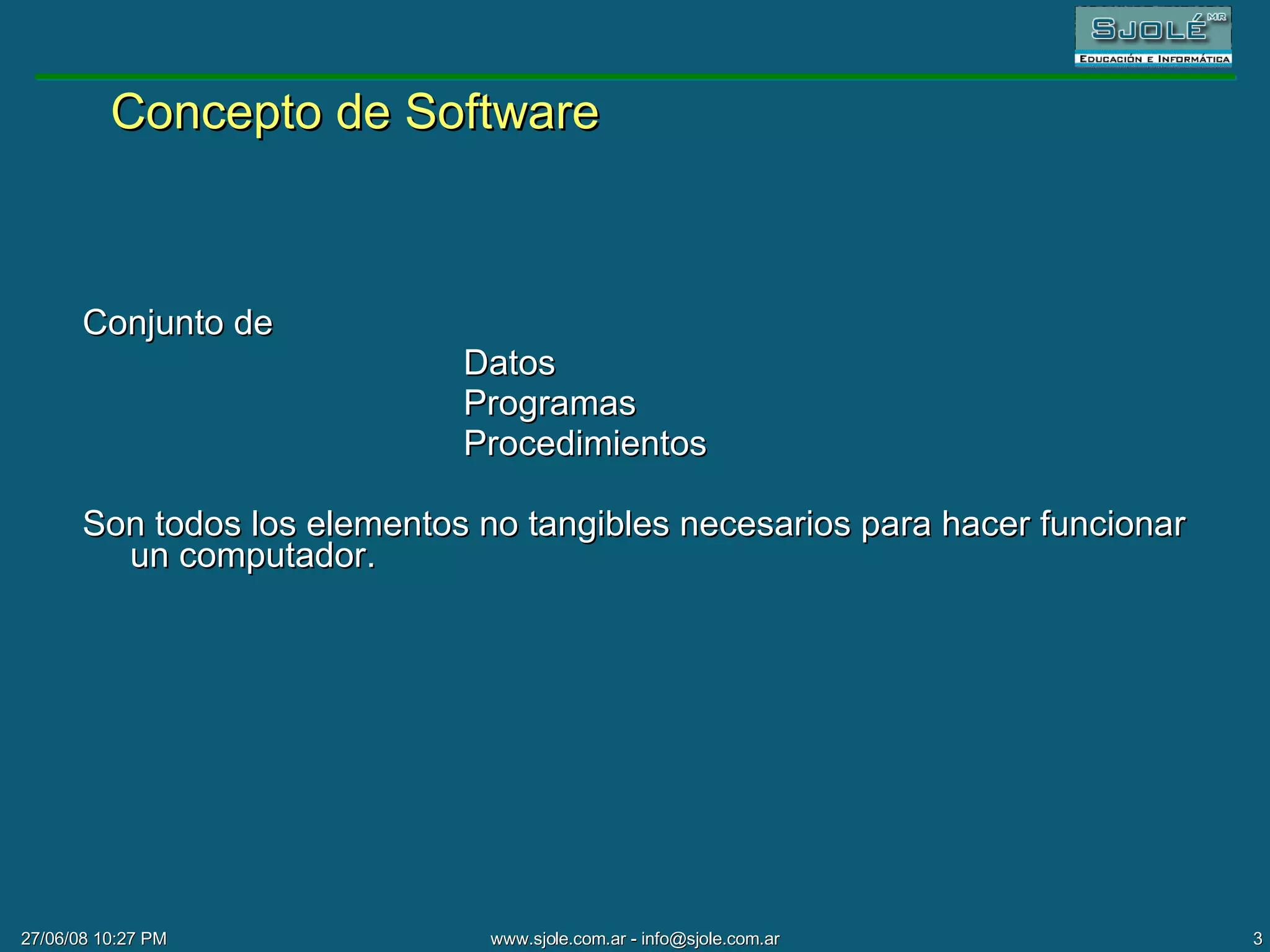 SJOLÉ MR
EDUCACIÓN E INFORMÁTICA

Concepto de Software

Conjunto de

Datos
Programas
Procedimientos

Son todos los elementos no tangibles necesarios para hacer funcionar un computador.

27/06/08 10:27 PM

www.sjole.com.ar - info@sjole.com.ar

3